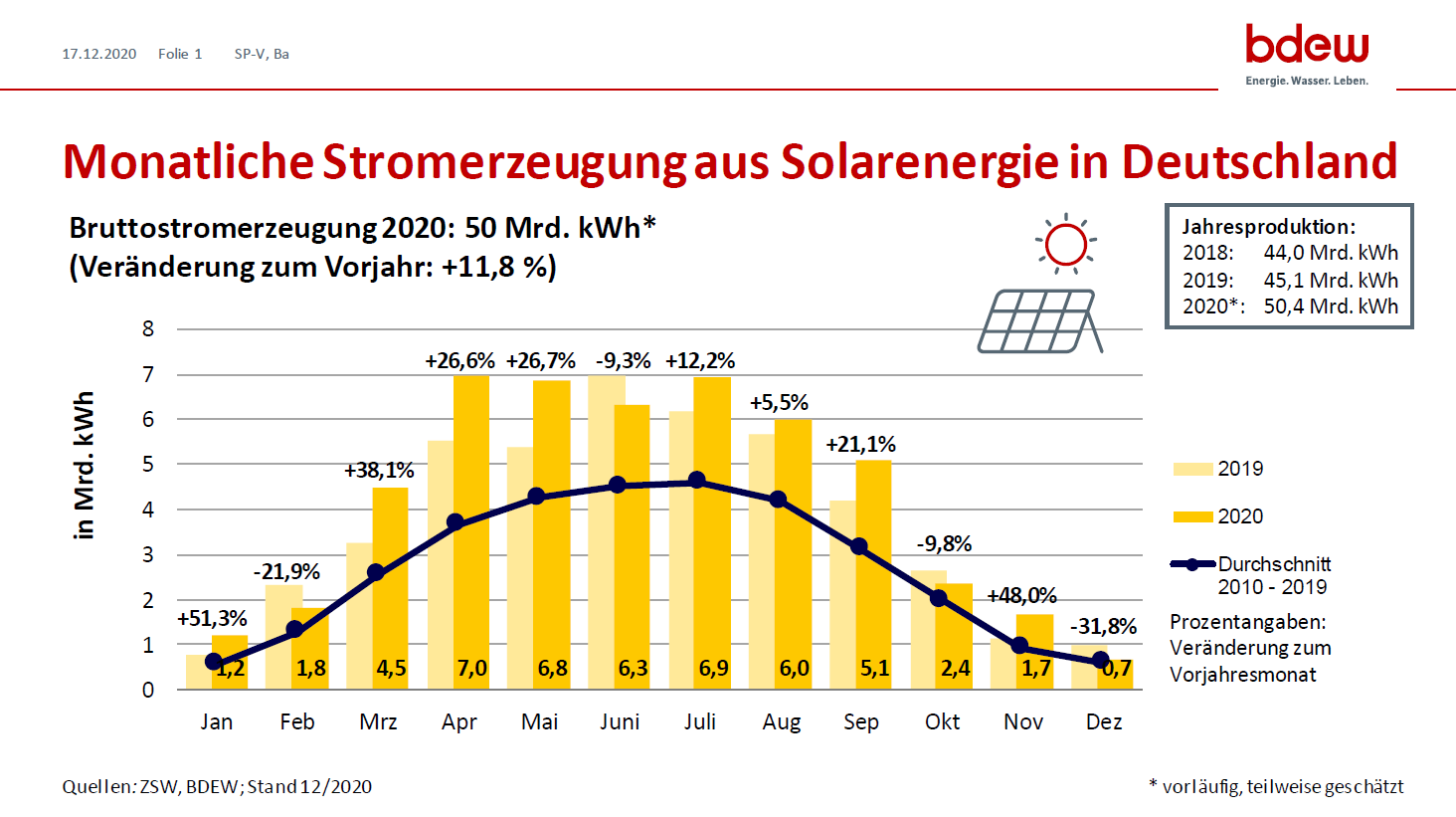 17.12.2020 Folie 1 SP-V, Ba

bdew
Energie. Wasser. Leben.

Monatliche Stromerzeugung aus Solarenergie in Deutschland

Bruttostromerzeugung 2020: 50 Mrd. kWh*
(Veränderung zum Vorjahr: +11,8 %)

Jahresproduktion:
2018: 44,0 Mrd. kWh
2019: 45,1 Mrd. kWh
2020*: 50,4 Mrd. kWh

in Mrd. kWh

8
7
6
5
4
3
2
1
0

+51,3% -21,9% +38,1% +26,6% +26,7% -9,3% +12,2% +5,5% +21,1% -9,8% +48,0% -31,8%

1,2 1,8 4,5 7,0 6,8 6,3 6,9 6,0 5,1 2,4 1,7 0,7

Jan Feb Mrz Apr Mai Juni Juli Aug Sep Okt Nov Dez

2019
2020
Durchschnitt 2010 - 2019

Prozentangaben: Veränderung zum Vorjahresmonat

Quellen: ZSW, BDEW; Stand 12/2020

* vorläufig, teilweise geschätzt